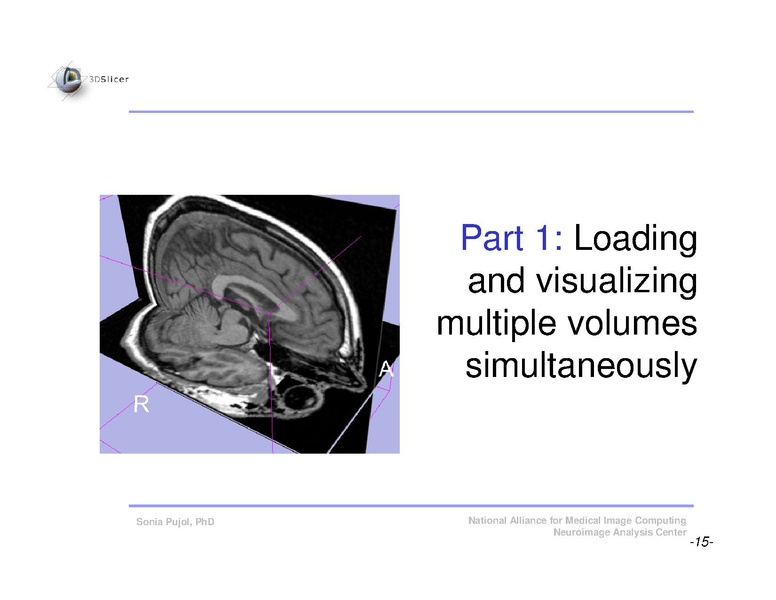 3DSlicer

A

R

Part 1: Loading and visualizing multiple volumes simultaneously

Sonia Pujol, PhD

National Alliance for Medical Image Computing
Neuroimage Analysis Center

-15-